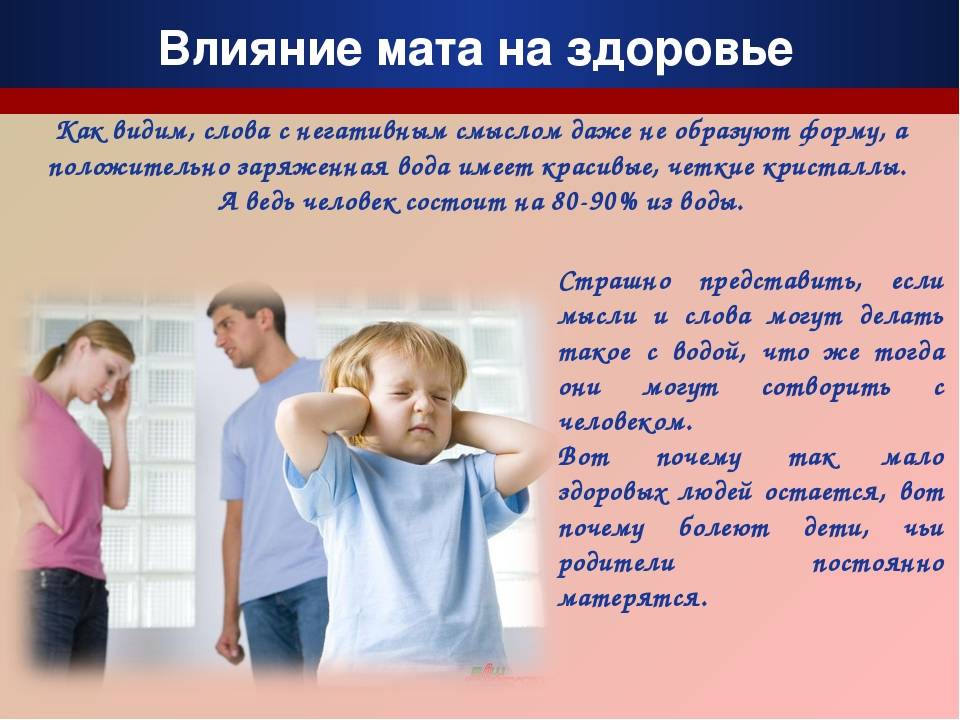 Влияние мата на здоровье

Как видим, слова с негативным смыслом даже не образуют форму, а положительно заряженная вода имеет красивые, четкие кристаллы. А ведь человек состоит на 80-90% из воды.

Страшно представить, если мысли и слова могут делать такое с водой, что же тогда они могут сотворить с человеком.
Вот почему так мало здоровых людей остается, вот почему болеют дети, чьи родители постоянно матерятся.